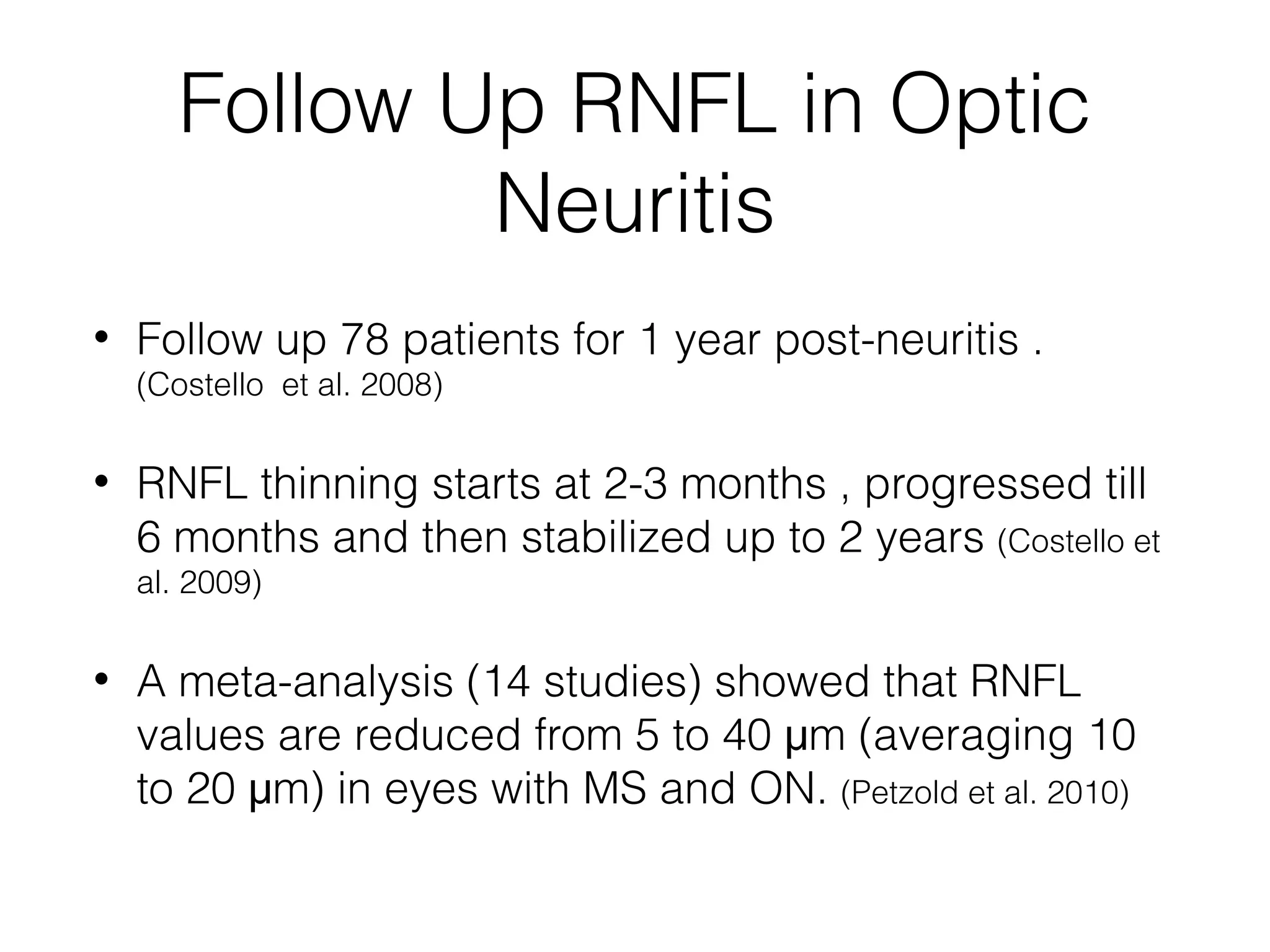 Follow Up RNFL in Optic Neuritis

• Follow up 78 patients for 1 year post-neuritis . (Costello  et al. 2008)

• RNFL thinning starts at 2-3 months , progressed till 6 months and then stabilized up to 2 years (Costello et al. 2009)

• A meta-analysis (14 studies) showed that RNFL values are reduced from 5 to 40 µm (averaging 10 to 20 µm) in eyes with MS and ON. (Petzold et al. 2010)